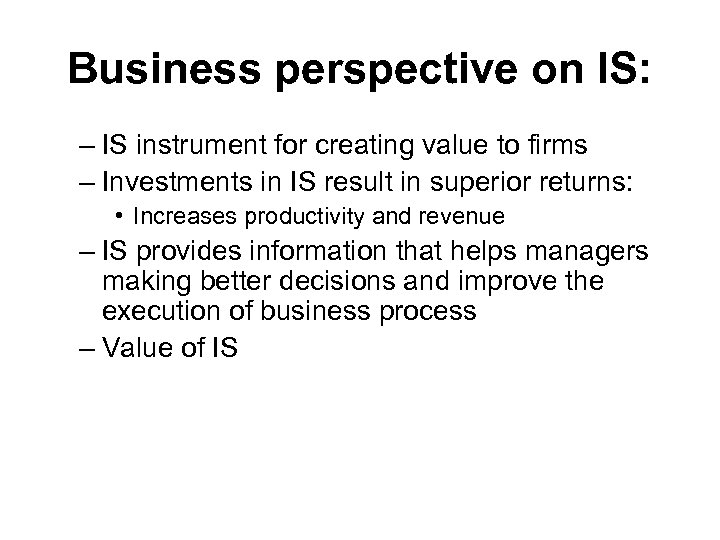 Business perspective on IS:

– IS instrument for creating value to firms
– Investments in IS result in superior returns:
  • Increases productivity and revenue
– IS provides information that helps managers making better decisions and improve the execution of business process
– Value of IS